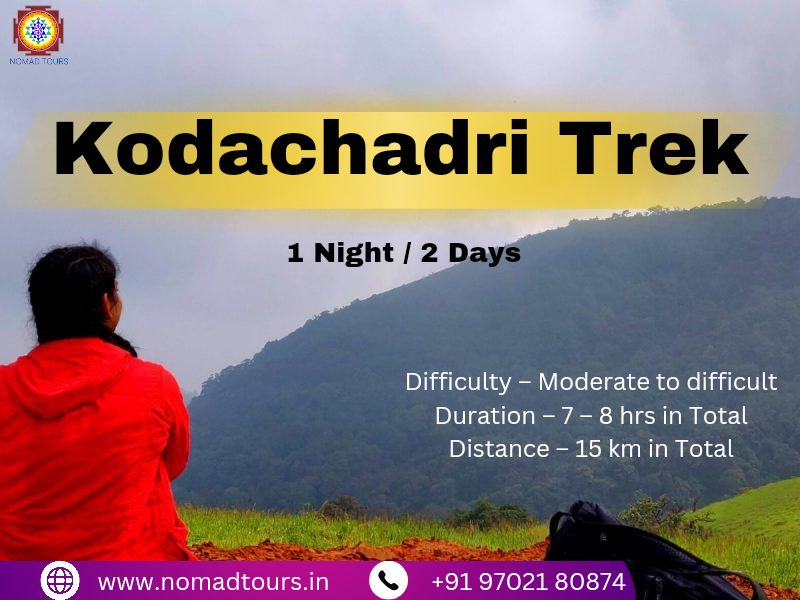 NOMAD TOURS

Kodachadri Trek

1 Night / 2 Days

Difficulty – Moderate to difficult
Duration – 7 – 8 hrs in Total
Distance – 15 km in Total

www.nomadtours.in
+91 97021 80874